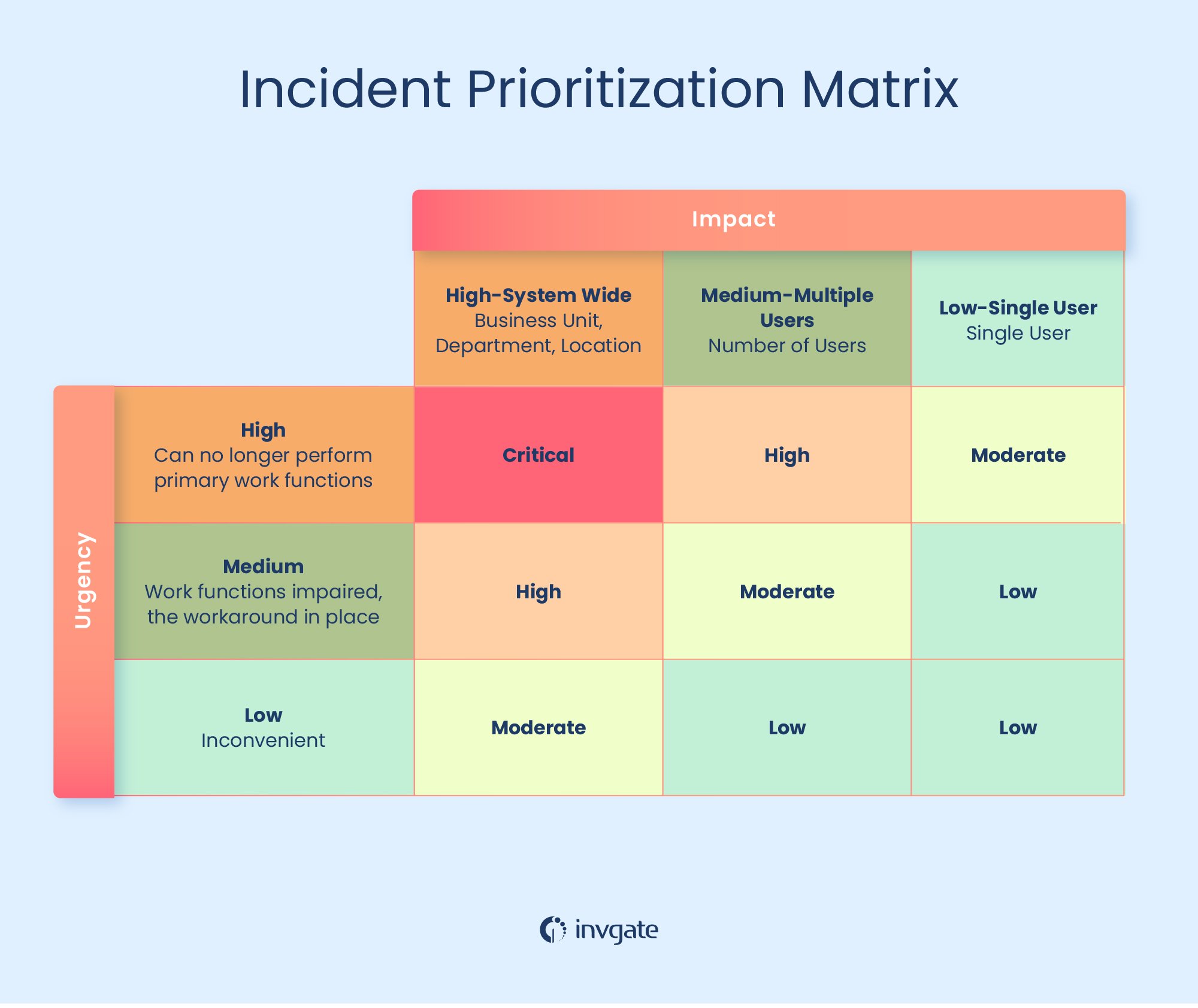 Incident Prioritization Matrix

Impact

Urgency

| | High-System Wide Business Unit, Department, Location | Medium-Multiple Users Number of Users | Low-Single User Single User |
|---|---|---|---|
| High Can no longer perform primary work functions | Critical | High | Moderate |
| Medium Work functions impaired, the workaround in place | High | Moderate | Low |
| Low Inconvenient | Moderate | Low | Low |

invgate